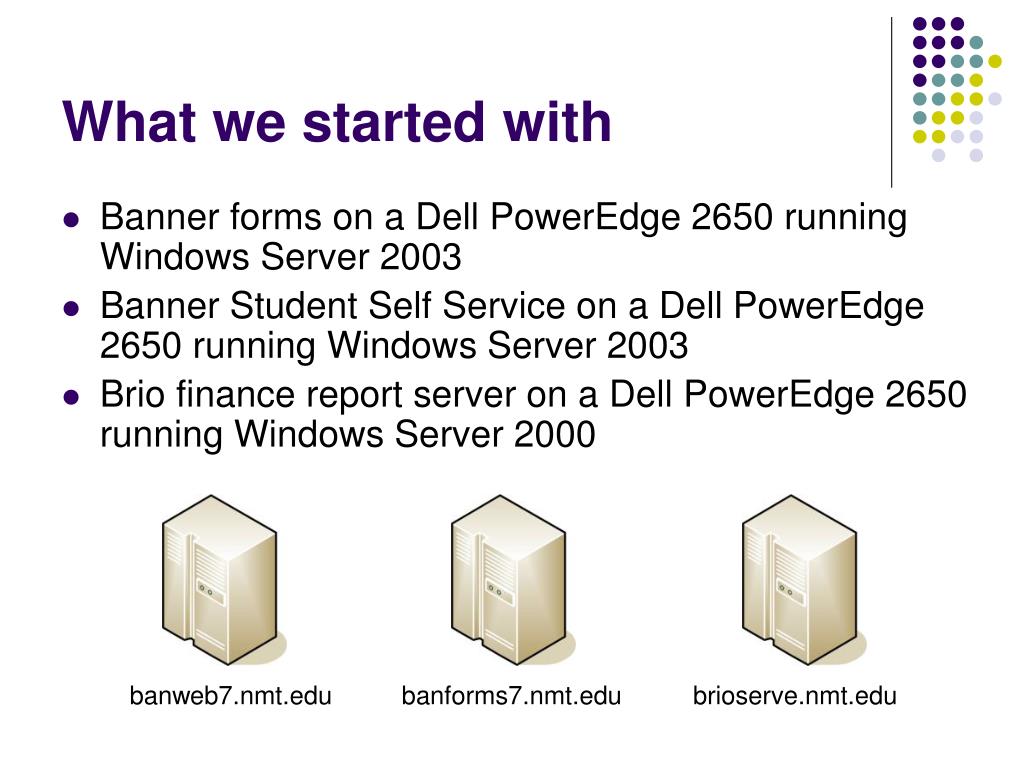 What we started with

- Banner forms on a Dell PowerEdge 2650 running Windows Server 2003
- Banner Student Self Service on a Dell PowerEdge 2650 running Windows Server 2003
- Brio finance report server on a Dell PowerEdge 2650 running Windows Server 2000

banweb7.nmt.edu

banforms7.nmt.edu

brioserve.nmt.edu